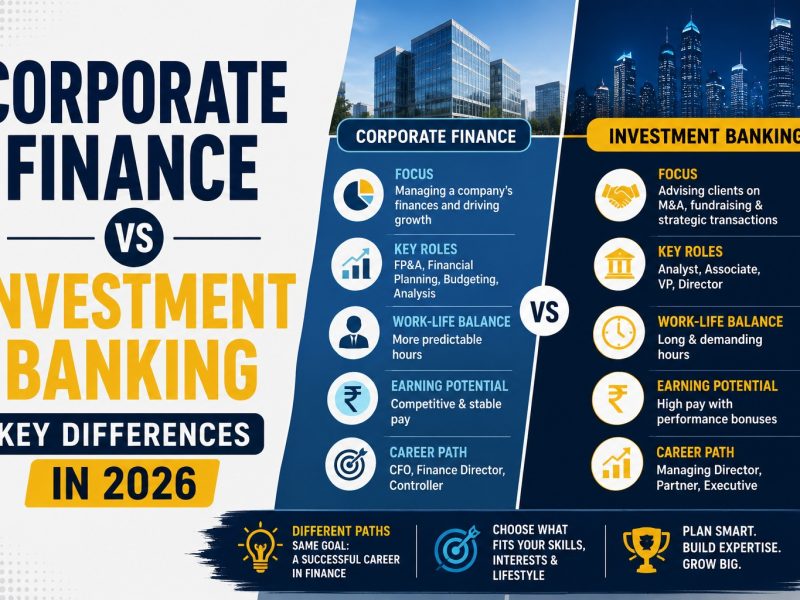 CORPORATE FINANCE

VS

INVESTMENT BANKING

KEY DIFFERENCES

IN 2026

CORPORATE FINANCE

FOCUS
Managing a company's finances and driving growth

KEY ROLES
FP&A, Financial Planning, Budgeting, Analysis

WORK-LIFE BALANCE
More predictable hours

EARNING POTENTIAL
Competitive & stable pay

CAREER PATH
CFO, Finance Director, Controller

VS

INVESTMENT BANKING

FOCUS
Advising clients on M&A, fundraising & strategic transactions

KEY ROLES
Analyst, Associate, VP, Director

WORK-LIFE BALANCE
Long & demanding hours

EARNING POTENTIAL
High pay with performance bonuses

CAREER PATH
Managing Director, Partner, Executive

DIFFERENT PATHS
SAME GOAL:
A SUCCESSFUL CAREER IN FINANCE

CHOOSE WHAT FITS YOUR SKILLS, INTERESTS & LIFESTYLE

PLAN SMART.
BUILD EXPERTISE.
GROW BIG.